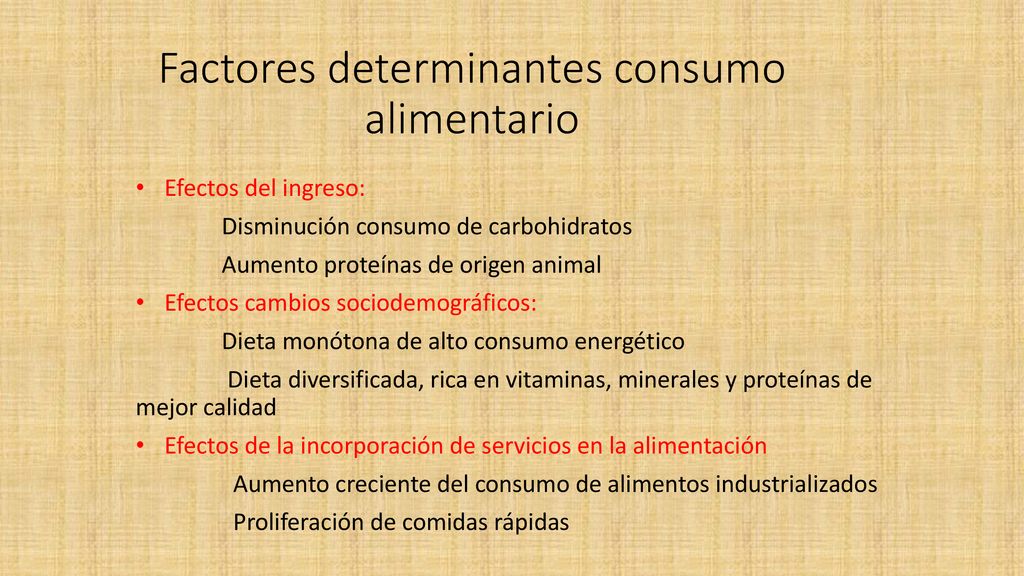 Factores determinantes consumo alimentario

• Efectos del ingreso:

Disminución consumo de carbohidratos

Aumento proteínas de origen animal

• Efectos cambios sociodemográficos:

Dieta monótona de alto consumo energético

Dieta diversificada, rica en vitaminas, minerales y proteínas de mejor calidad

• Efectos de la incorporación de servicios en la alimentación

Aumento creciente del consumo de alimentos industrializados

Proliferación de comidas rápidas